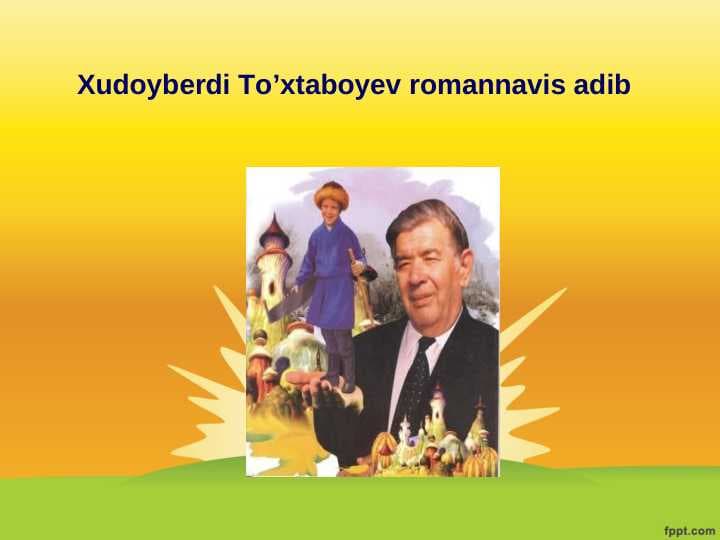 Xudoyberdi To’xtaboyev romannavis adib

fppt.com